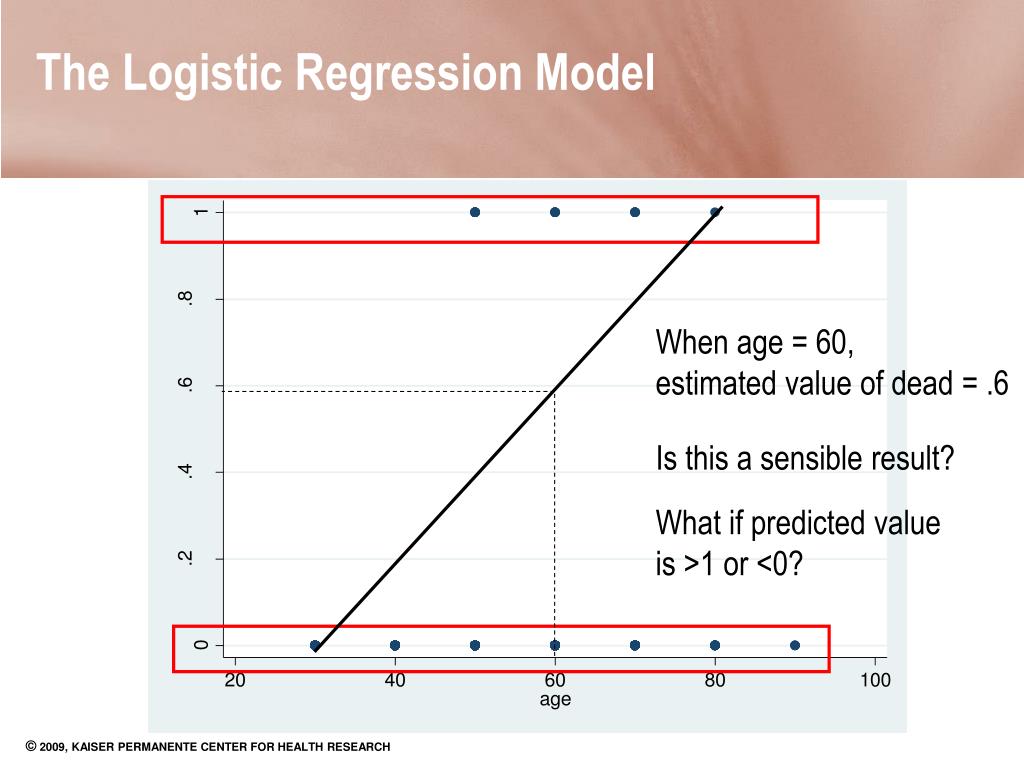 The Logistic Regression Model

1
.8
.6
.4
.2
0

20
40
60
80
100
age

When age = 60,
estimated value of dead = .6

Is this a sensible result?

What if predicted value is >1 or <0?

© 2009, KAISER PERMANENTE CENTER FOR HEALTH RESEARCH